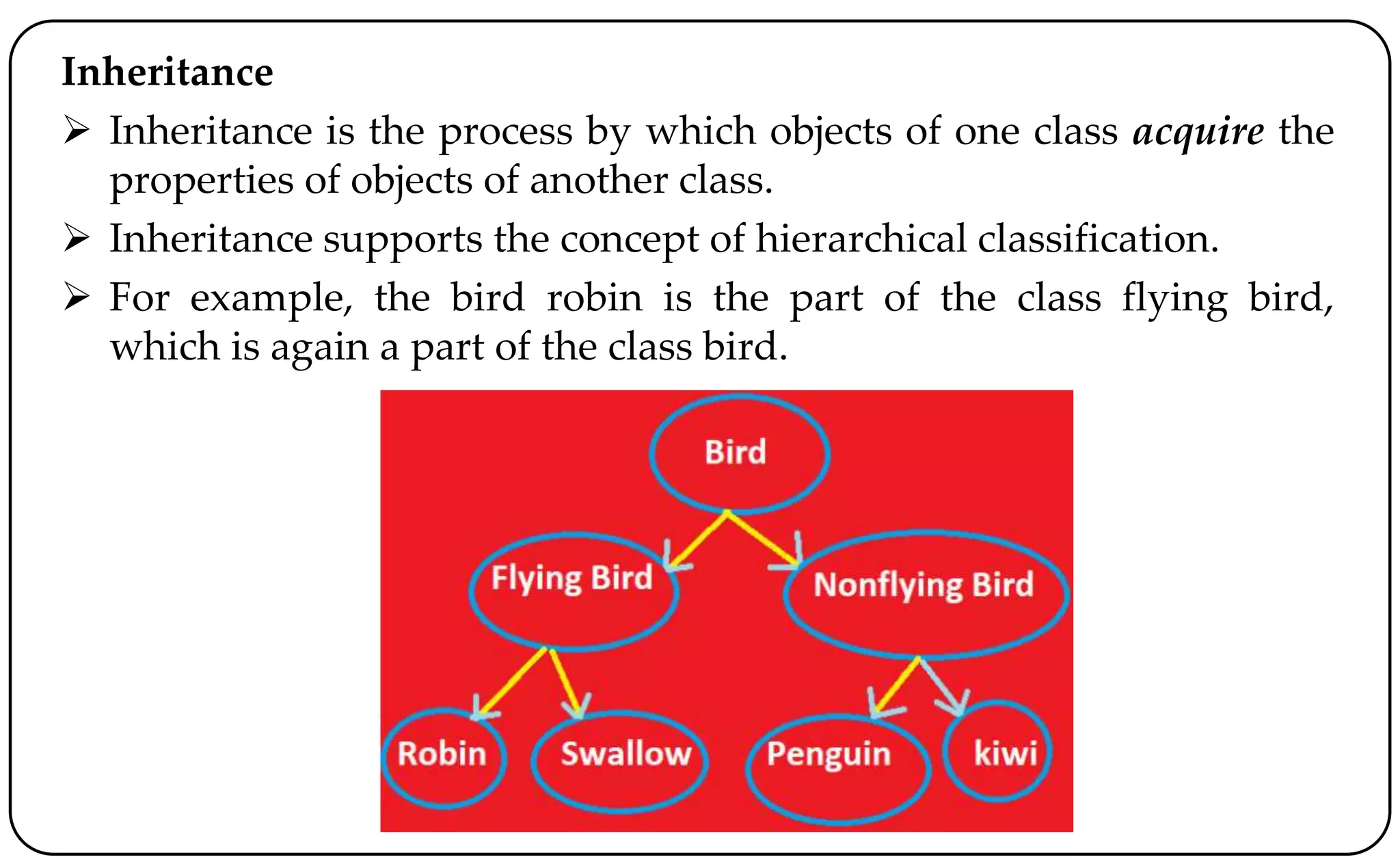 Inheritance

➢ Inheritance is the process by which objects of one class acquire the properties of objects of another class.

➢ Inheritance supports the concept of hierarchical classification.

➢ For example, the bird robin is the part of the class flying bird, which is again a part of the class bird.

Bird
Flying Bird
Nonflying Bird
Robin
Swallow
Penguin
kiwi